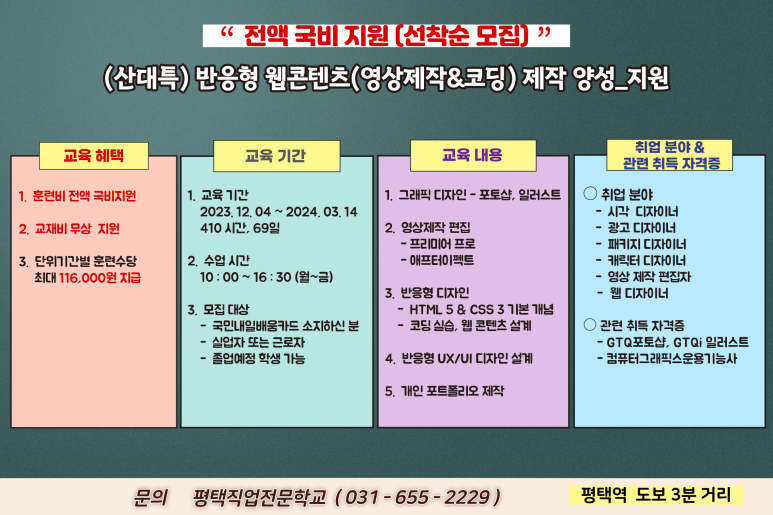 “ 전액 국비 지원 (선착순 모집) ”

(산대특) 반응형 웹콘텐츠(영상제작&코딩) 제작 양성_지원

교육 혜택

1. 훈련비 전액 국비지원

2. 교재비 무상 지원

3. 단위기간별 훈련수당 최대 116,000원 지급

교육 기간

1. 교육 기간 2023. 12. 04 ~ 2024. 03. 14 410 시간, 69일

2. 수업 시간 10 : 00 ~ 16 : 30 (월~금)

3. 모집 대상
- 국민내일배움카드 소지하신 분
- 실업자 또는 근로자
- 졸업예정 학생 가능

교육 내용

1. 그래픽 디자인 - 포토샵, 일러스트

2. 영상제작 편집
- 프리미어 프로
- 애프터이펙트

3. 반응형 디자인
- HTML 5 & CSS 3 기본 개념
- 코딩 실습, 웹 콘텐츠 설계

4. 반응형 UX/UI 디자인 설계

5. 개인 포트폴리오 제작

취업 분야 & 관련 취득 자격증

○ 취업 분야
- 시각 디자이너
- 광고 디자이너
- 패키지 디자이너
- 캐릭터 디자이너
- 영상 제작 편집자
- 웹 디자이너

○ 관련 취득 자격증
- GTQ포토샵, GTQi 일러스트
- 컴퓨터그래픽스운용기능사

문의 평택직업전문학교 ( 031 - 655 - 2229 )

평택역 도보 3분 거리